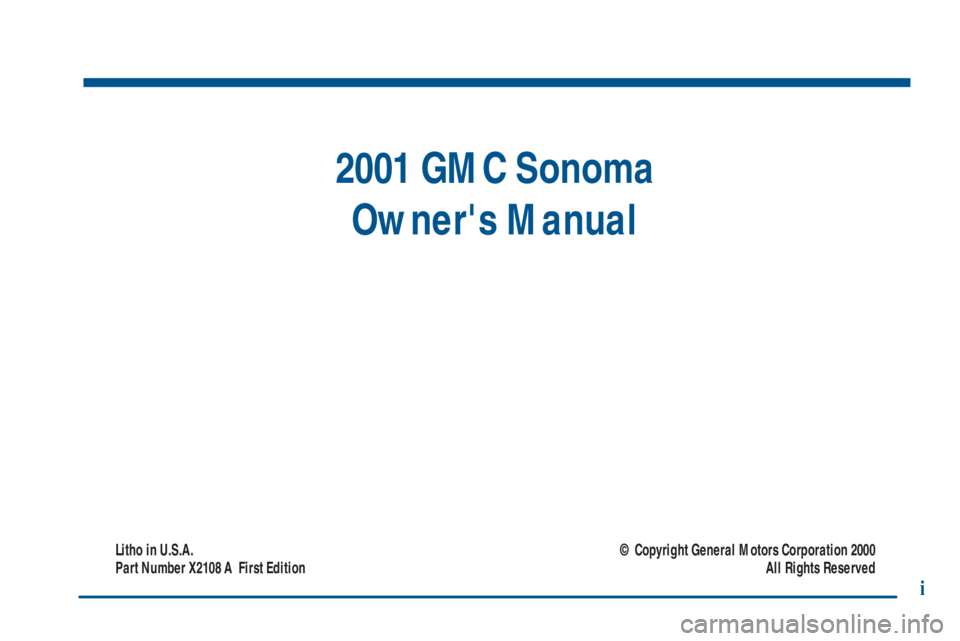 2001 GMC Sonoma
Owner's Manual

Litho in U.S.A.
Part Number X2108 A First Edition

© Copyright General Motors Corporation 2000
All Rights Reserved

i

carmanualsonline.info